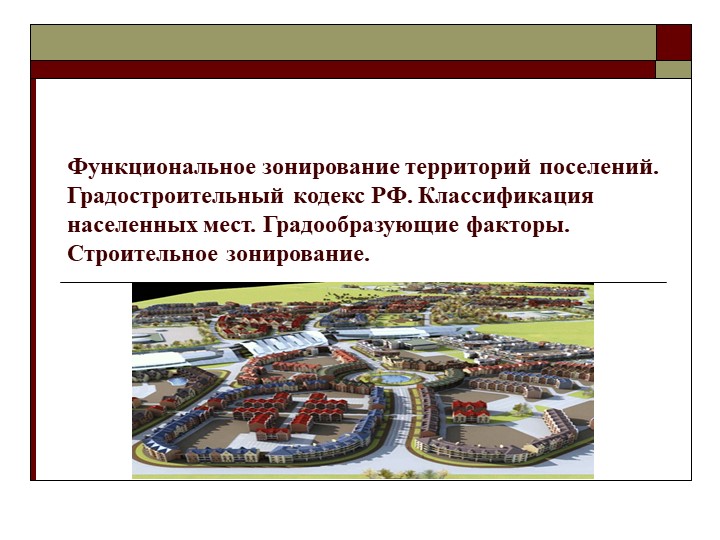 Функциональное зонирование территорий поселений. Градостроительный кодекс РФ. Классификация населенных мест. Градообразующие факторы. Строительное зонирование.